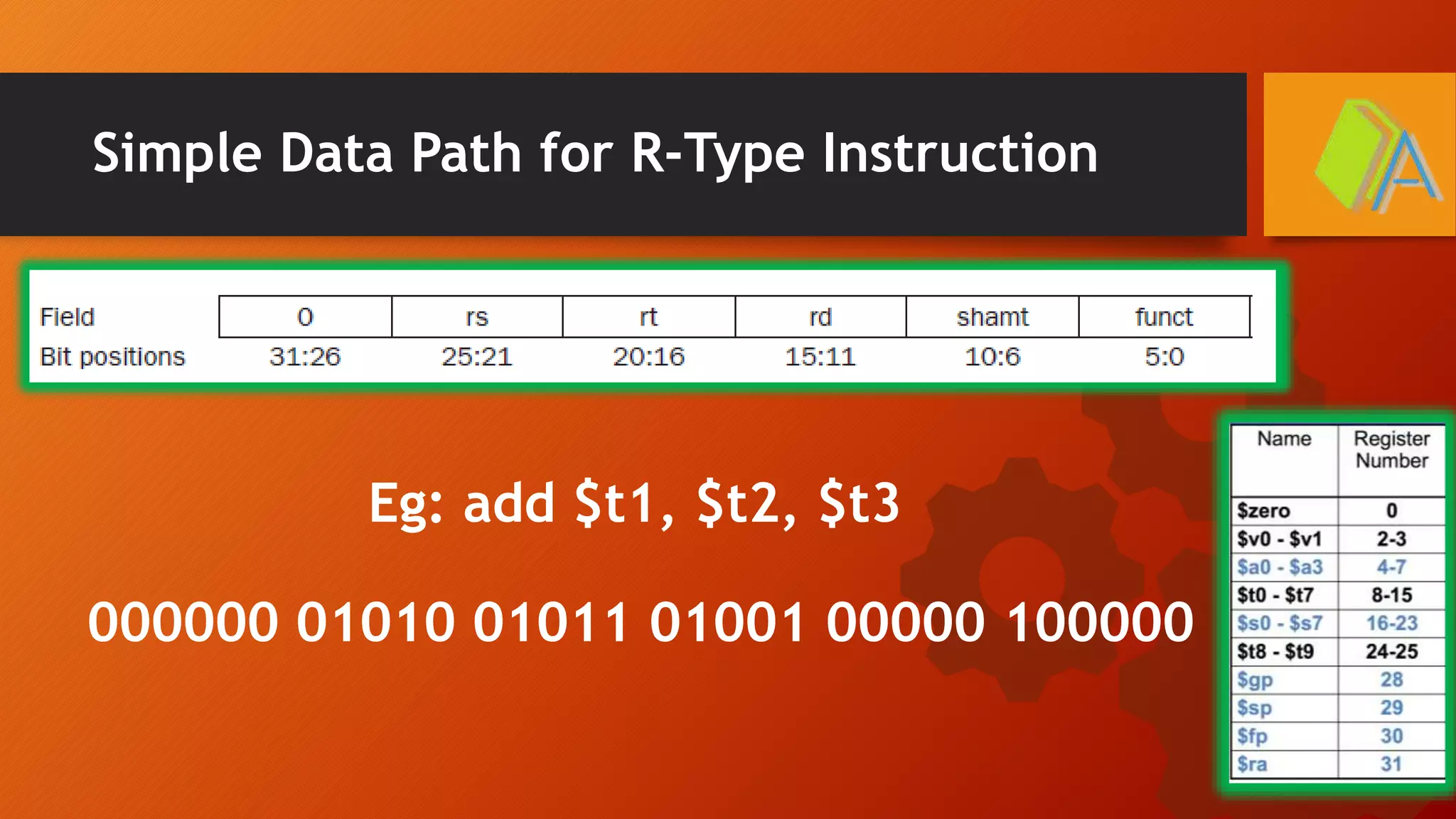 Simple Data Path for R-Type Instruction

| Field | 0 | rs | rt | rd | shamt | funct |
|---|---|---|---|---|---|---|
| Bit positions | 31:26 | 25:21 | 20:16 | 15:11 | 10:6 | 5:0 |

Eg: add \$t1, \$t2, \$t3

000000 01010 01011 01001 00000 100000

| Name | Register Number |
|---|---|
| \$zero | 0 |
| \$v0 - \$v1 | 2-3 |
| \$a0 - \$a3 | 4-7 |
| \$t0 - \$t7 | 8-15 |
| \$s0 - \$s7 | 16-23 |
| \$t8 - \$t9 | 24-25 |
| \$gp | 28 |
| \$sp | 29 |
| \$fp | 30 |
| \$ra | 31 |